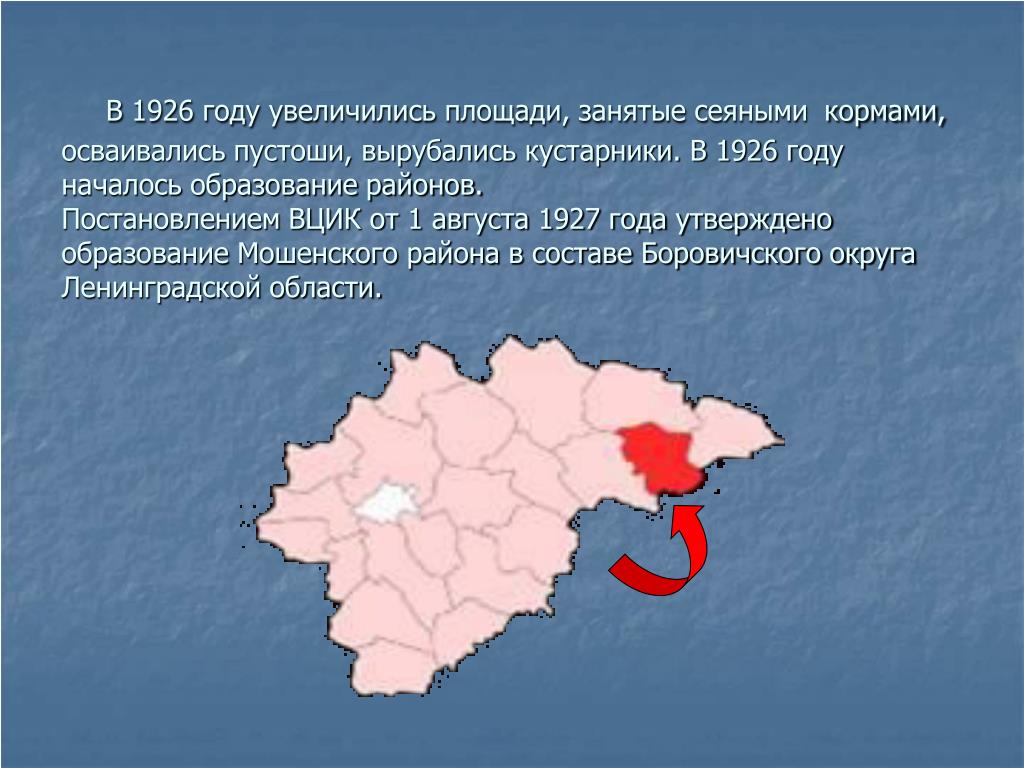 В 1926 году увеличились площади, занятые сеяными кормами, осваивались пустоши, вырубались кустарники. В 1926 году началось образование районов.
Постановлением ВЦИК от 1 августа 1927 года утверждено образование Мошенского района в составе Боровичского округа Ленинградской области.